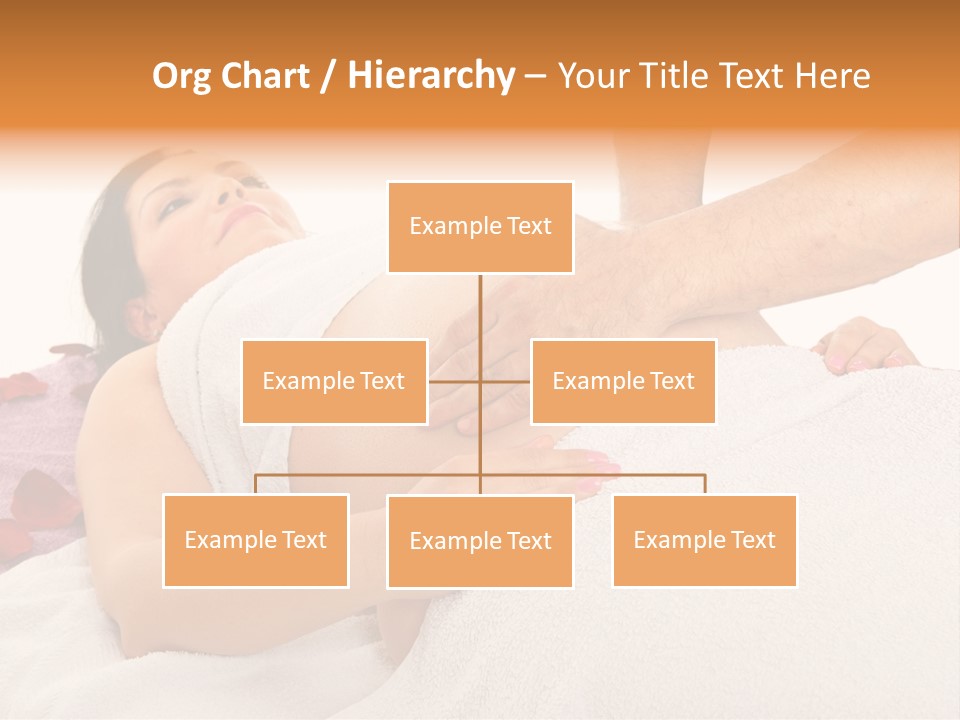 Org Chart / Hierarchy – Your Title Text Here

Example Text

Example Text

Example Text

Example Text

Example Text

Example Text